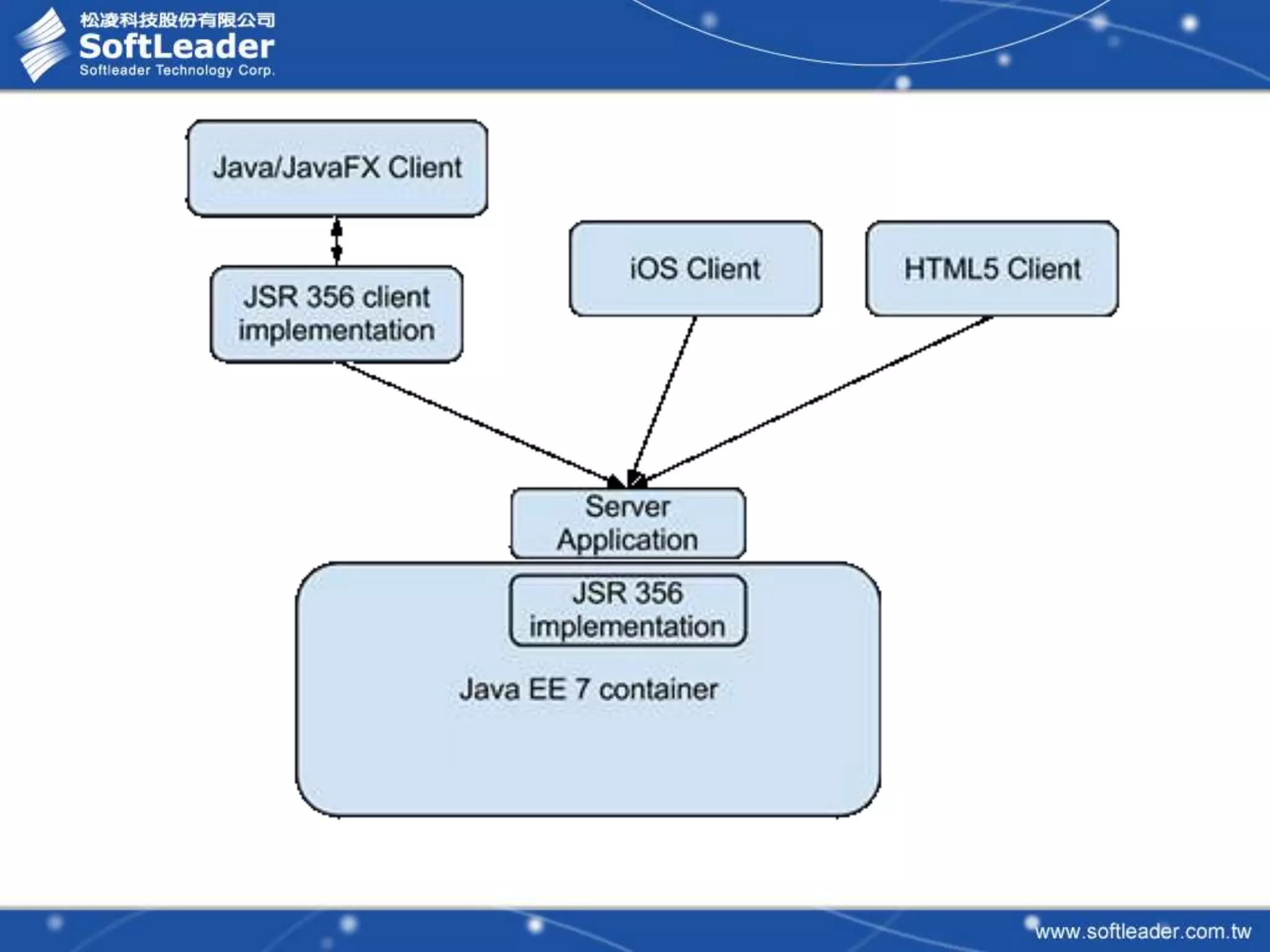 松凌科技股份有限公司
SoftLeader
Softleader Technology Corp.

Java/JavaFX Client

JSR 356 client implementation

iOS Client

HTML5 Client

Server Application

JSR 356 implementation

Java EE 7 container

www.softleader.com.tw